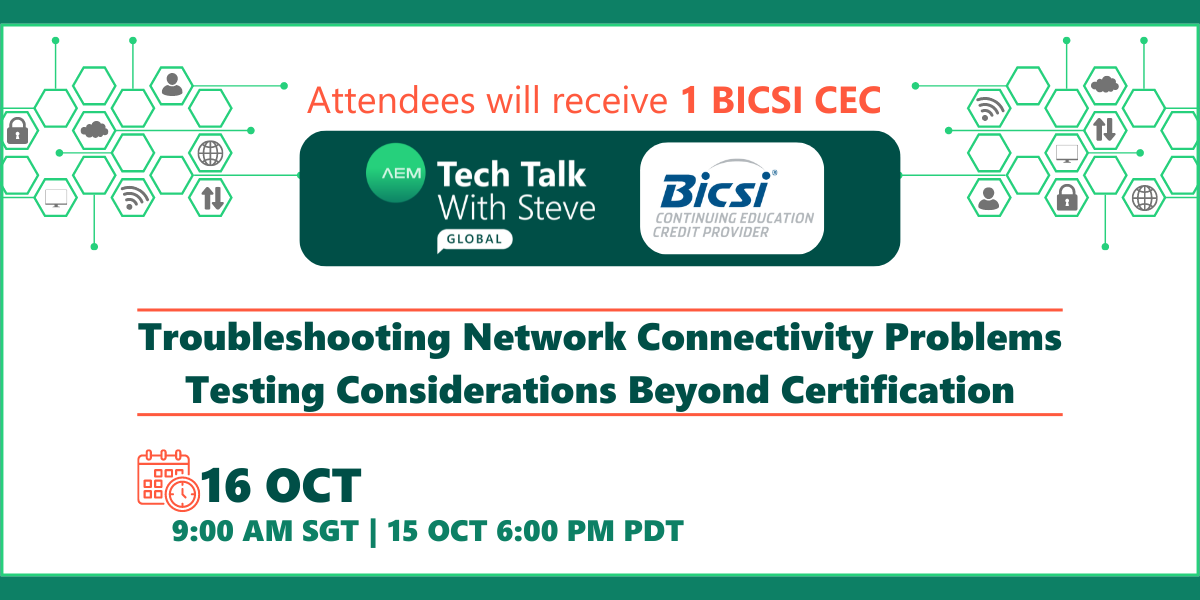 Attendees will receive 1 BICSI CEC

AEM Tech Talk With Steve GLOBAL

Bicsi® CONTINUING EDUCATION CREDIT PROVIDER

Troubleshooting Network Connectivity Problems
Testing Considerations Beyond Certification

16 OCT
9:00 AM SGT | 15 OCT 6:00 PM PDT